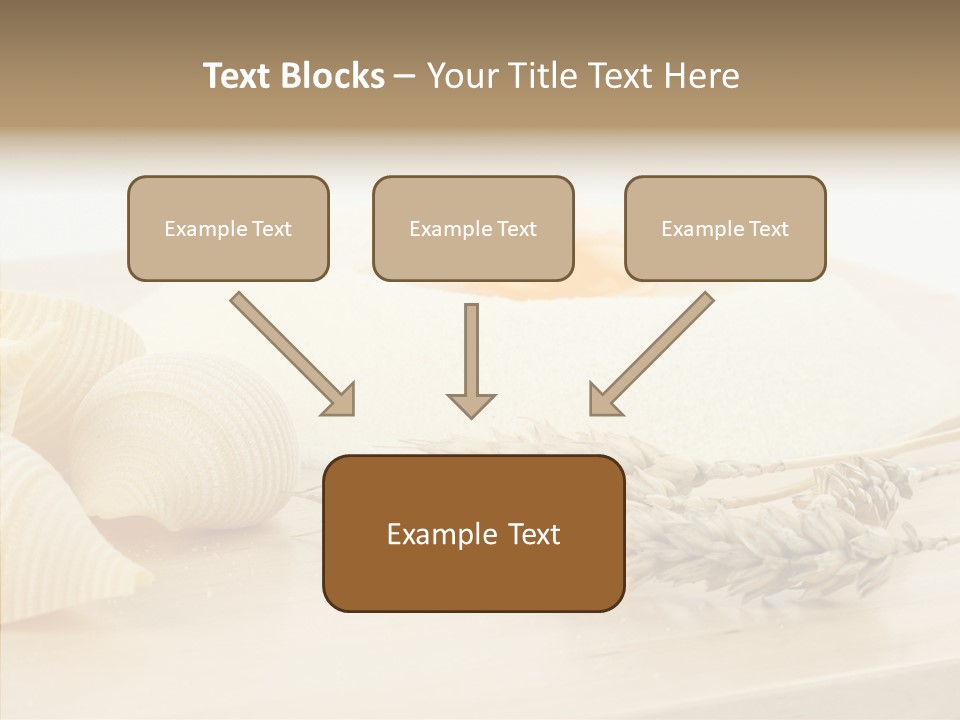 Text Blocks – Your Title Text Here

Example Text

Example Text

Example Text

Example Text